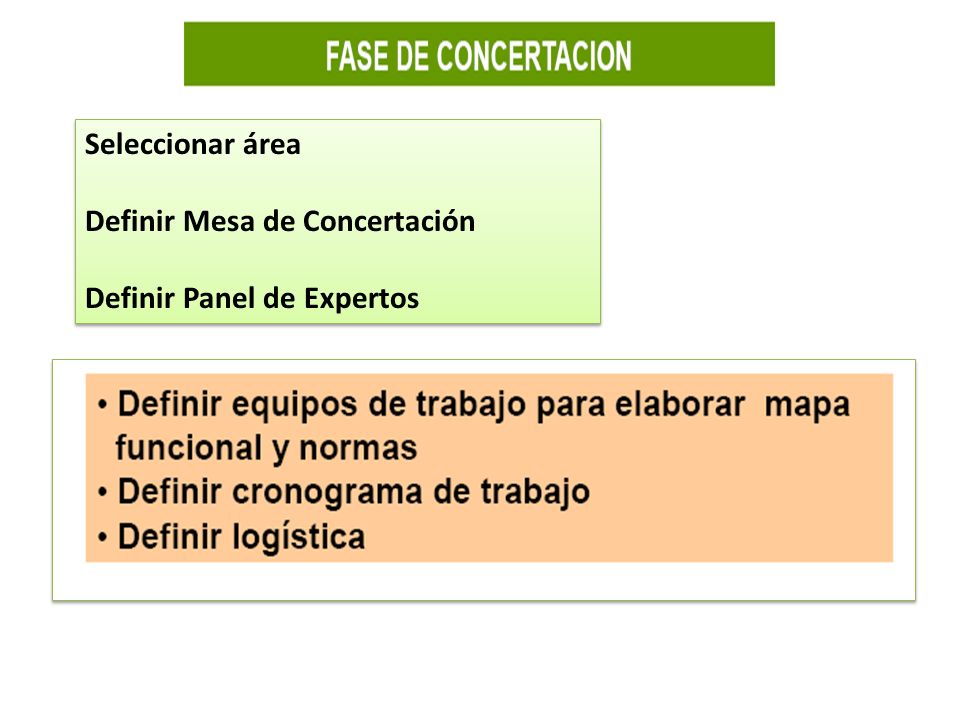 FASE DE CONCERTACION

Seleccionar área

Definir Mesa de Concertación

Definir Panel de Expertos

• Definir equipos de trabajo para elaborar mapa funcional y normas
• Definir cronograma de trabajo
• Definir logística